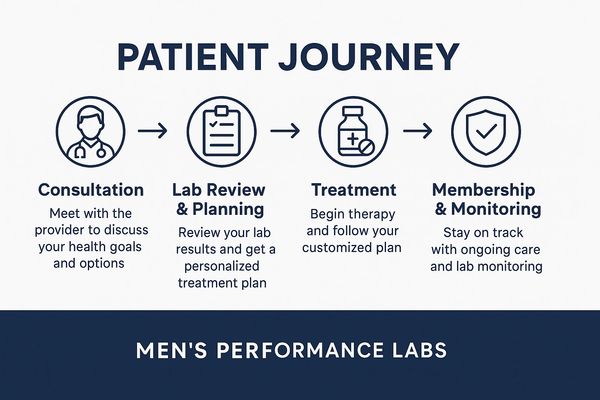 PATIENT JOURNEY

Consultation
Meet with the provider to discuss your health goals and options

Lab Review & Planning
Review your lab results and get a personalized treatment plan

Treatment
Begin therapy and follow your customized plan

Membership & Monitoring
Stay on track with ongoing care and lab monitoring

MEN'S PERFORMANCE LABS